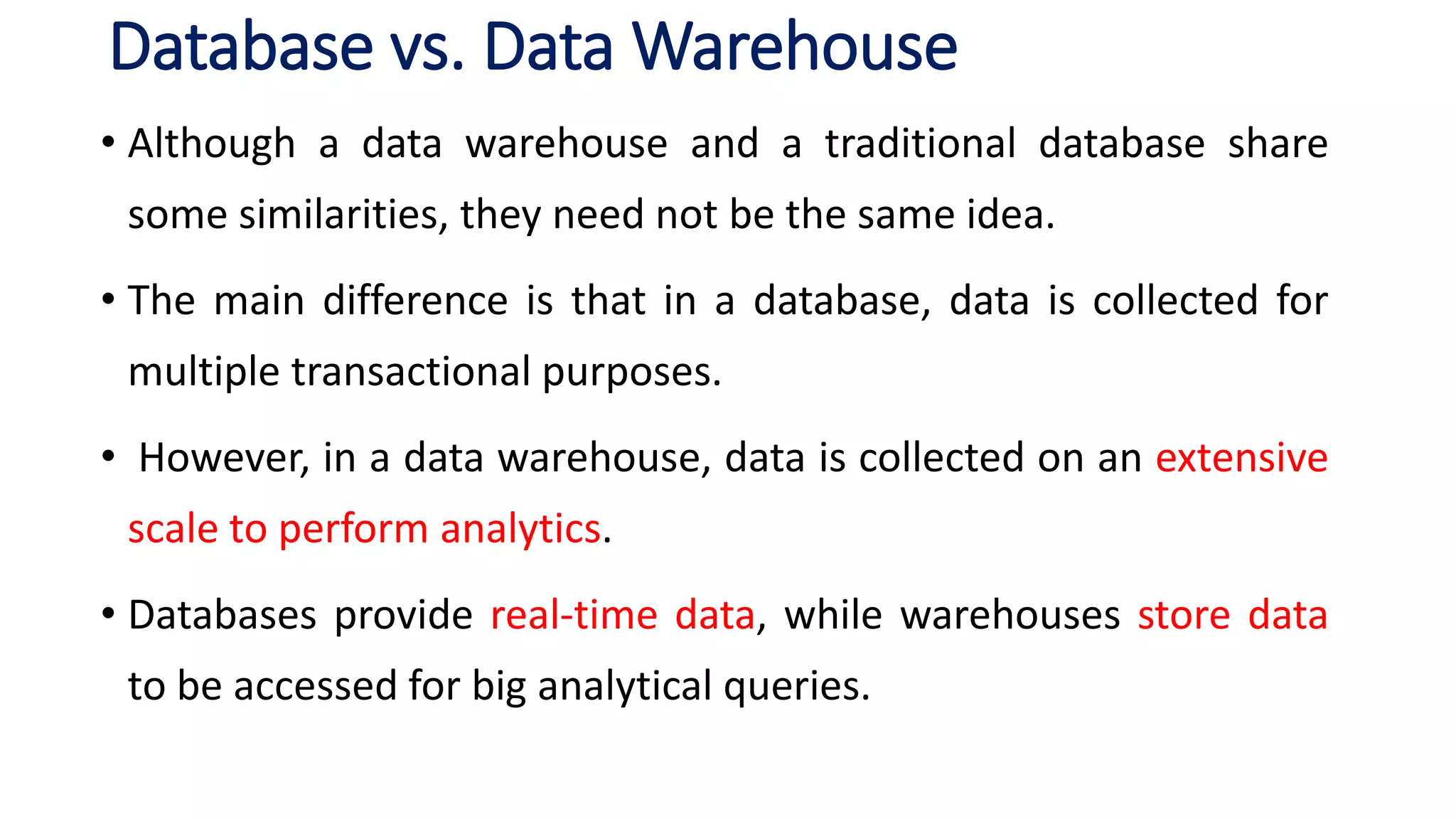 Database vs. Data Warehouse

• Although a data warehouse and a traditional database share some similarities, they need not be the same idea.

• The main difference is that in a database, data is collected for multiple transactional purposes.

• However, in a data warehouse, data is collected on an extensive scale to perform analytics.

• Databases provide real-time data, while warehouses store data to be accessed for big analytical queries.